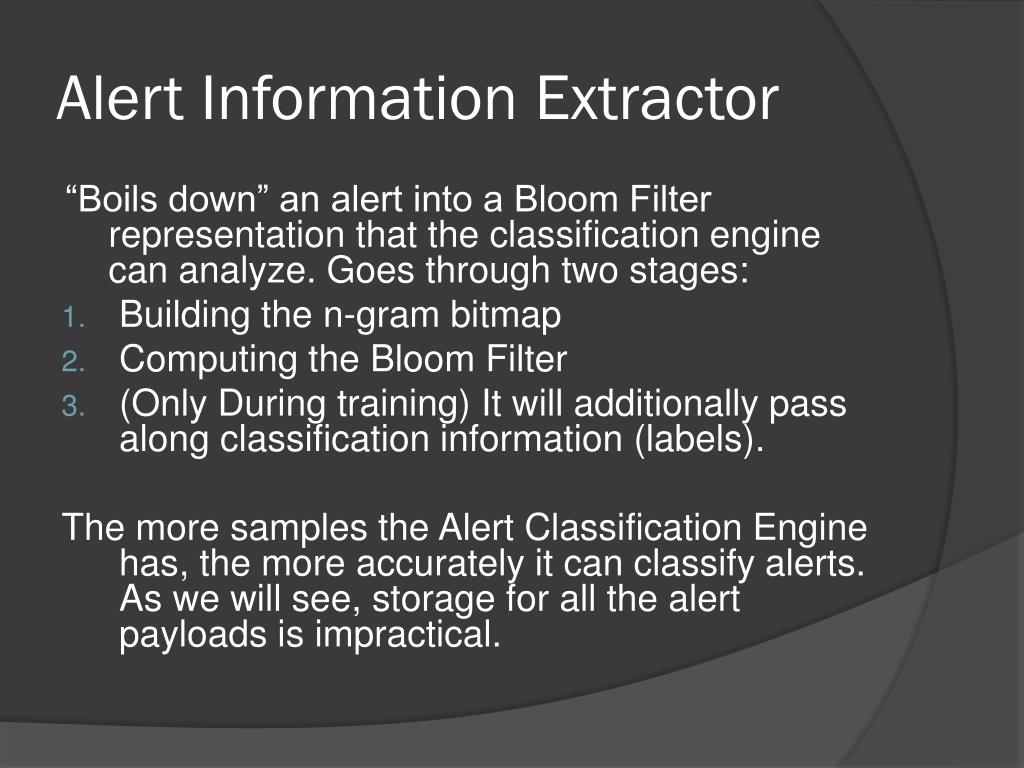 Alert Information Extractor

“Boils down” an alert into a Bloom Filter representation that the classification engine can analyze. Goes through two stages:

1. Building the n-gram bitmap
2. Computing the Bloom Filter
3. (Only During training) It will additionally pass along classification information (labels).

The more samples the Alert Classification Engine has, the more accurately it can classify alerts. As we will see, storage for all the alert payloads is impractical.